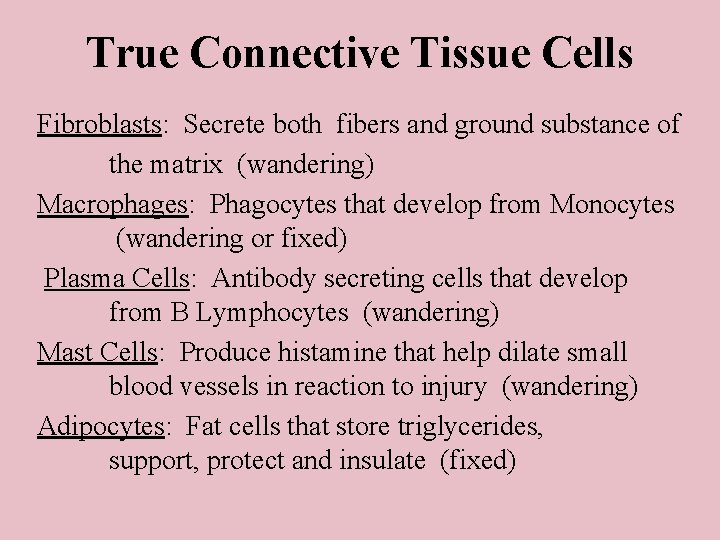 True Connective Tissue Cells

Fibroblasts: Secrete both fibers and ground substance of the matrix (wandering)

Macrophages: Phagocytes that develop from Monocytes (wandering or fixed)

Plasma Cells: Antibody secreting cells that develop from B Lymphocytes (wandering)

Mast Cells: Produce histamine that help dilate small blood vessels in reaction to injury (wandering)

Adipocytes: Fat cells that store triglycerides, support, protect and insulate (fixed)